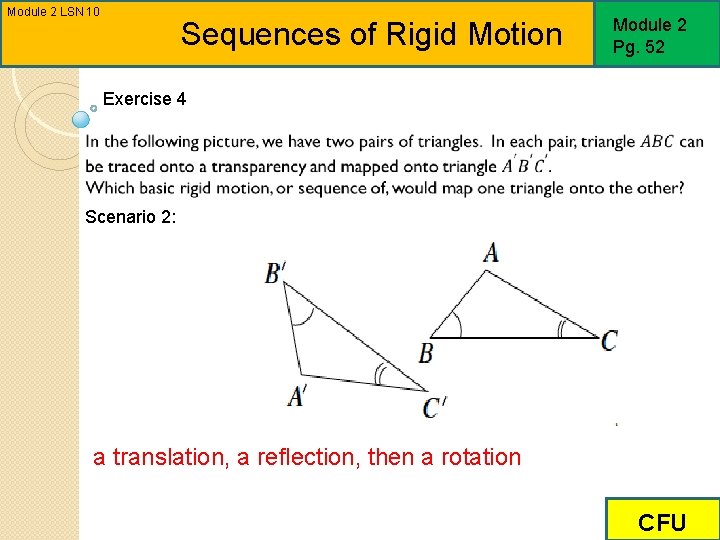 Module 2 LSN10

Sequences of Rigid Motion

Module 2
Pg. 52

Exercise 4

In the following picture, we have two pairs of triangles. In each pair, triangle $ABC$ can be traced onto a transparency and mapped onto triangle $A'B'C'$.
Which basic rigid motion, or sequence of, would map one triangle onto the other?

Scenario 2:

$B'$

$A'$

$C'$

$A$

$B$

$C$

a translation, a reflection, then a rotation

CFU